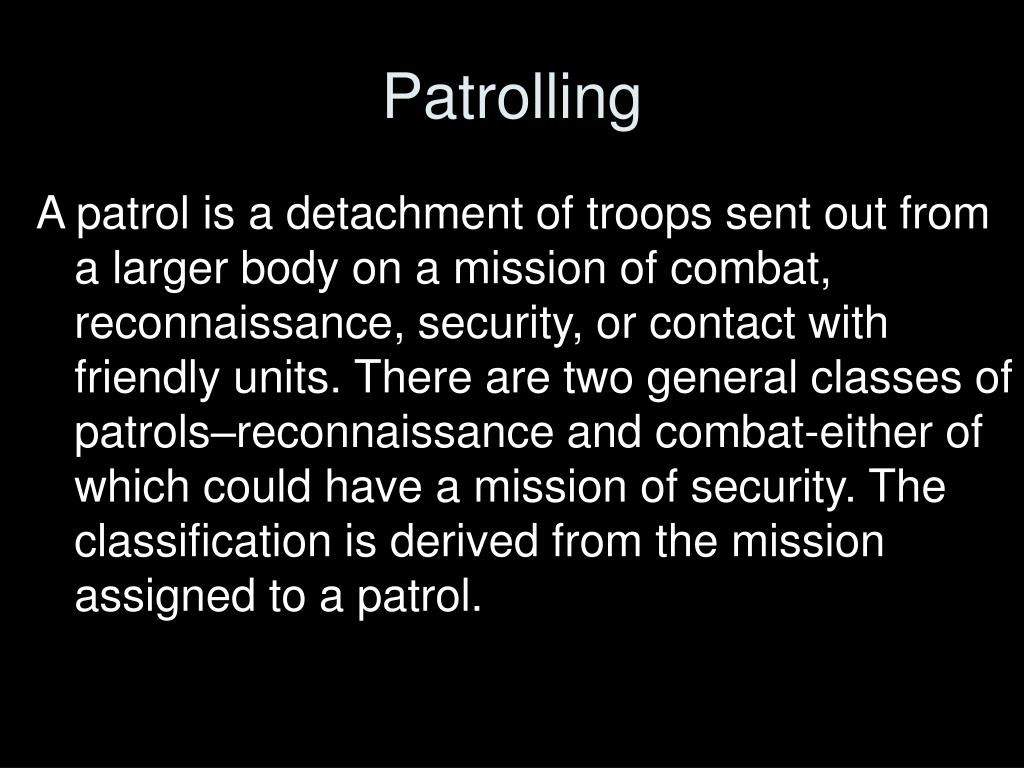 Patrolling

A patrol is a detachment of troops sent out from a larger body on a mission of combat, reconnaissance, security, or contact with friendly units. There are two general classes of patrols–reconnaissance and combat-either of which could have a mission of security. The classification is derived from the mission assigned to a patrol.